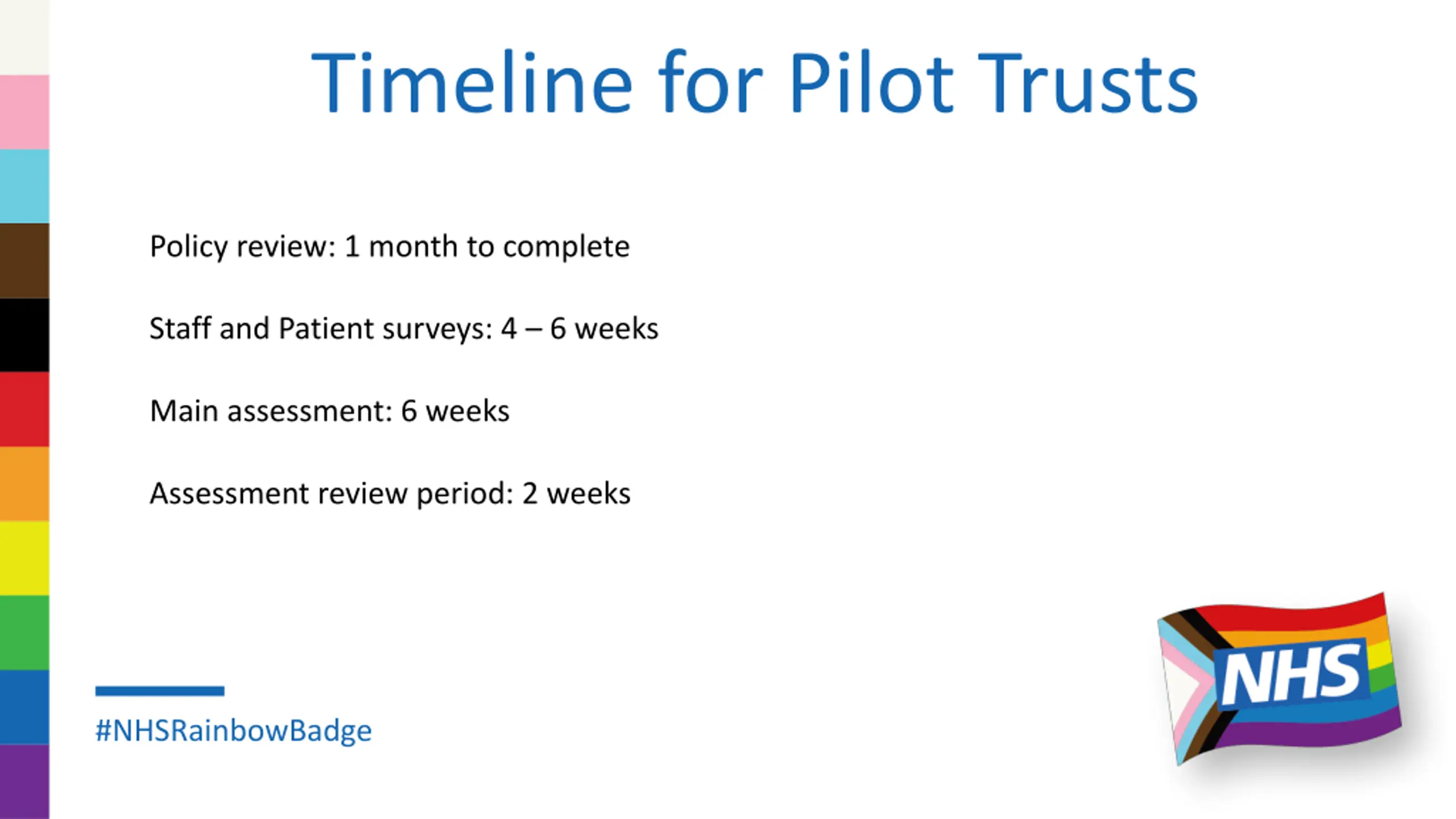 Timeline for Pilot Trusts

Policy review: 1 month to complete

Staff and Patient surveys: 4 – 6 weeks

Main assessment: 6 weeks

Assessment review period: 2 weeks

#NHSRainbowBadge

NHS